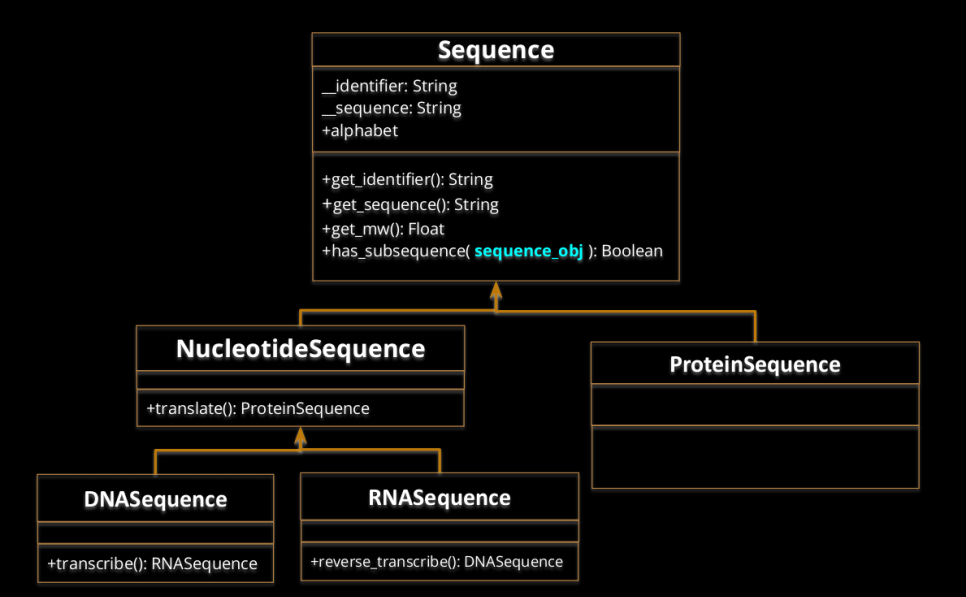 Sequence

__identifier: String
__sequence: String
+alphabet

+get_identifier(): String
+get_sequence(): String
+get_mw(): Float
+has_subsequence( sequence_obj ): Boolean

NucleotideSequence

+translate(): ProteinSequence

ProteinSequence

DNASequence

+transcribe(): RNASequence

RNASequence

+reverse_transcribe(): DNASequence